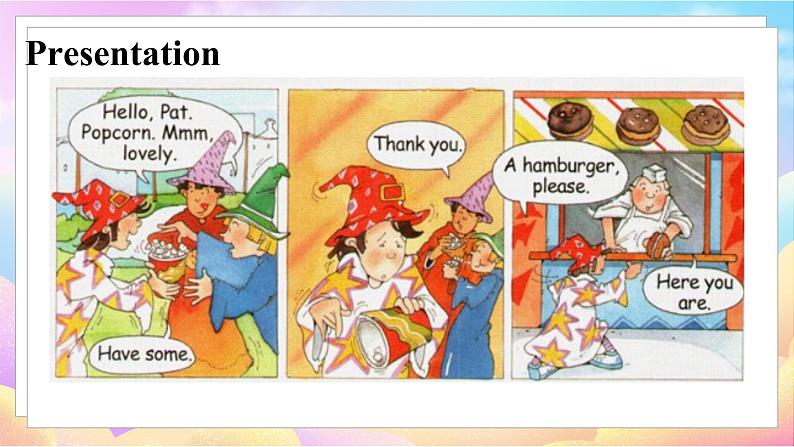 Presentation

Hello, Pat. Popcorn. Mmm, lovely.

Have some.

Thank you.

A hamburger, please.

Here you are.